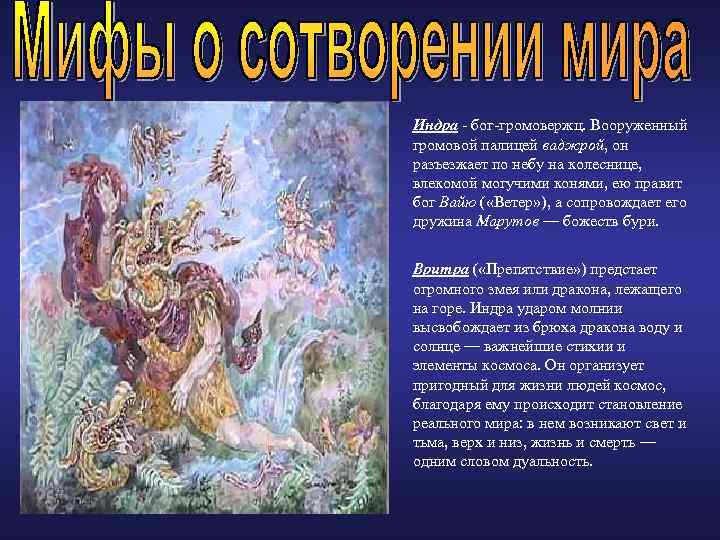 Мифы о сотворении мира

Индра - бог-громовержц. Вооруженный громовой палицей ваджрой, он разъезжает по небу на колеснице, влекомой могучими конями, ею правит бог Вайю («Ветер»), а сопровождает его дружина Марутов — божеств бури.

Вритра («Препятствие») предстает огромного змея или дракона, лежащего на горе. Индра ударом молнии высвобождает из брюха дракона воду и солнце — важнейшие стихии и элементы космоса. Он организует пригодный для жизни людей космос, благодаря ему происходит становление реального мира: в нем возникают свет и тьма, верх и низ, жизнь и смерть — одним словом дуальность.